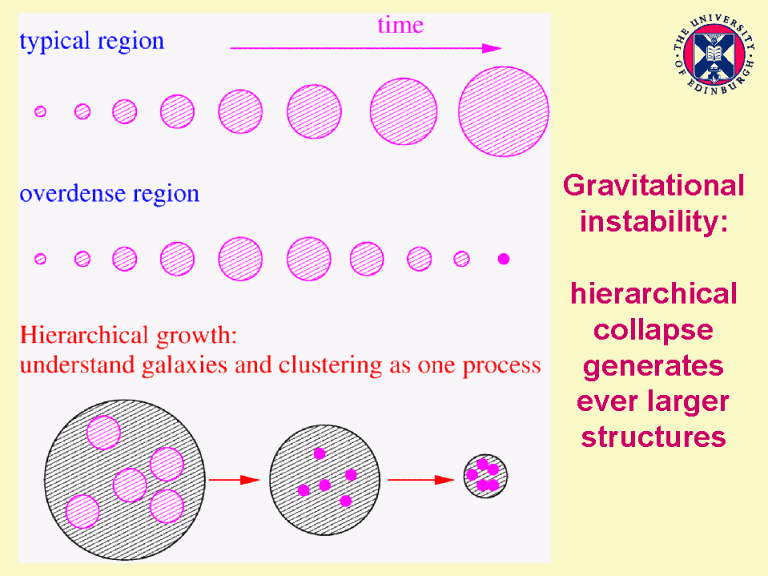 typical region

time

overdense region

Hierarchical growth:
understand galaxies and clustering as one process

THE UNIVERSITY OF EDINBURGH

Gravitational instability:

hierarchical collapse generates ever larger structures